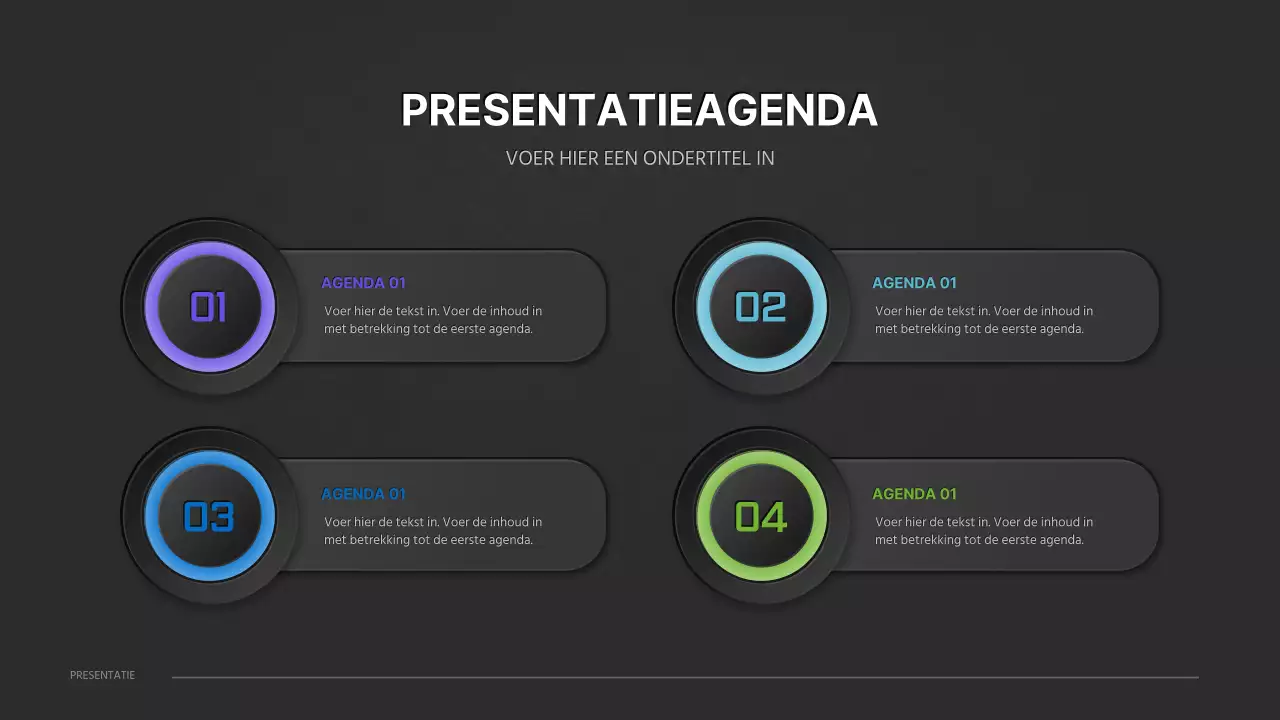 PRESENTATIEAGENDA

VOER HIER EEN ONDERTITEL IN

01

AGENDA 01

Voer hier de tekst in. Voer de inhoud in met betrekking tot de eerste agenda.

02

AGENDA 01

Voer hier de tekst in. Voer de inhoud in met betrekking tot de eerste agenda.

03

AGENDA 01

Voer hier de tekst in. Voer de inhoud in met betrekking tot de eerste agenda.

04

AGENDA 01

Voer hier de tekst in. Voer de inhoud in met betrekking tot de eerste agenda.

PRESENTATIE